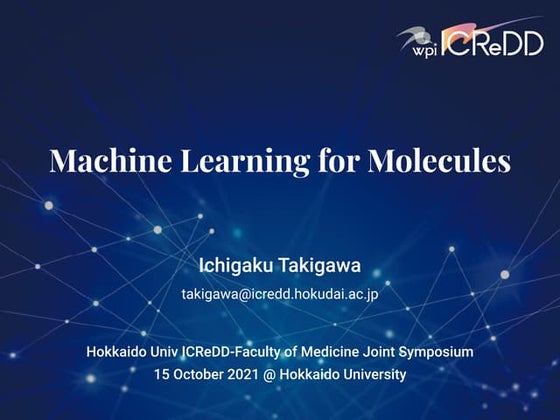 wpi ICReDD

Machine Learning for Molecules

Ichigaku Takigawa

takigawa@icredd.hokudai.ac.jp

Hokkaido Univ ICReDD-Faculty of Medicine Joint Symposium
15 October 2021 @ Hokkaido University